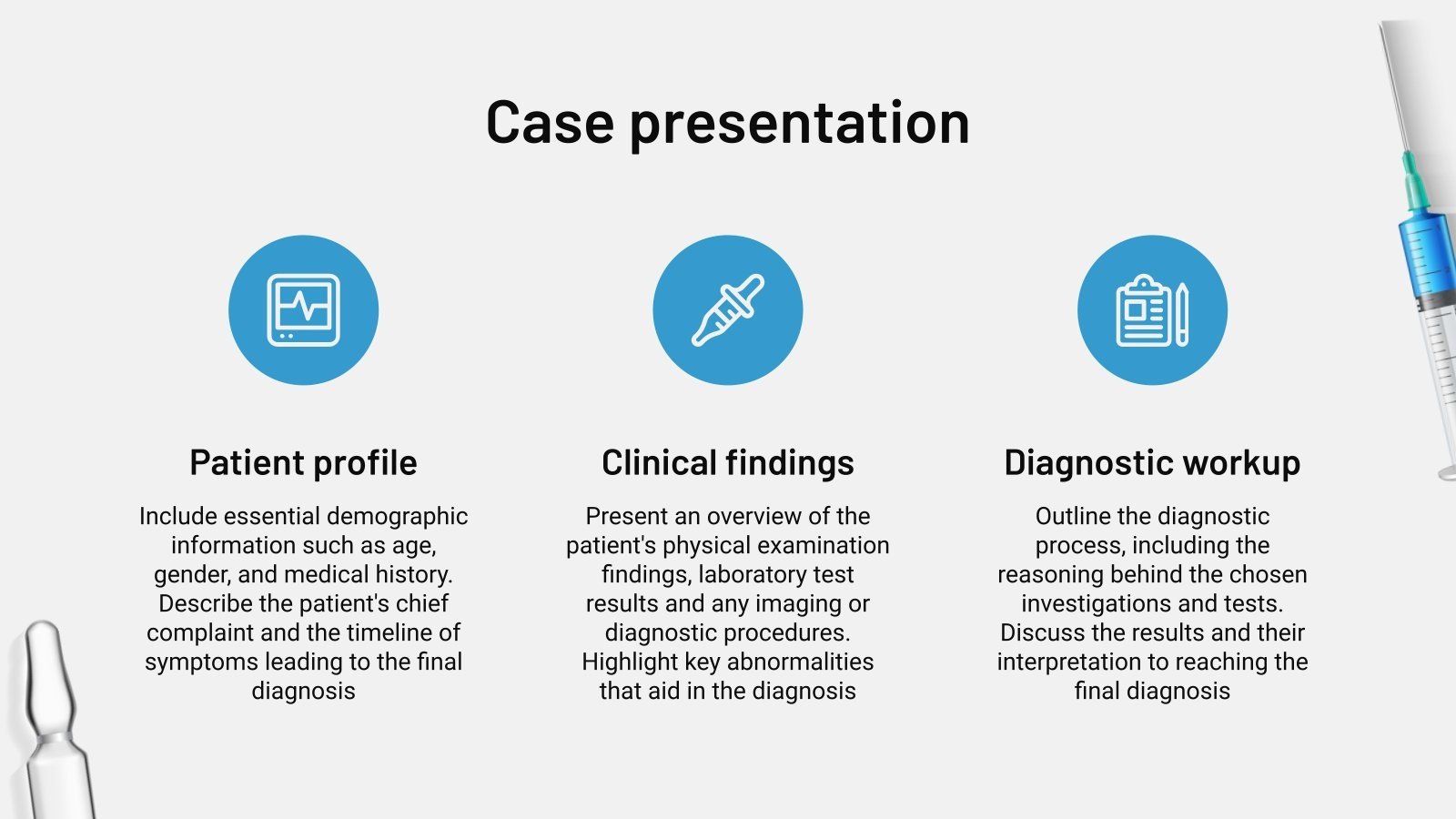 Case presentation

Patient profile

Include essential demographic information such as age, gender, and medical history. Describe the patient's chief complaint and the timeline of symptoms leading to the final diagnosis

Clinical findings

Present an overview of the patient's physical examination findings, laboratory test results and any imaging or diagnostic procedures. Highlight key abnormalities that aid in the diagnosis

Diagnostic workup

Outline the diagnostic process, including the reasoning behind the chosen investigations and tests. Discuss the results and their interpretation to reaching the final diagnosis